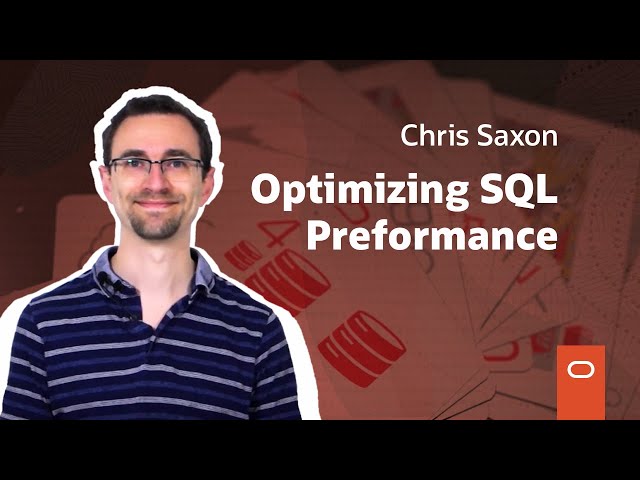 Chris Saxon

Optimizing SQL Preformance